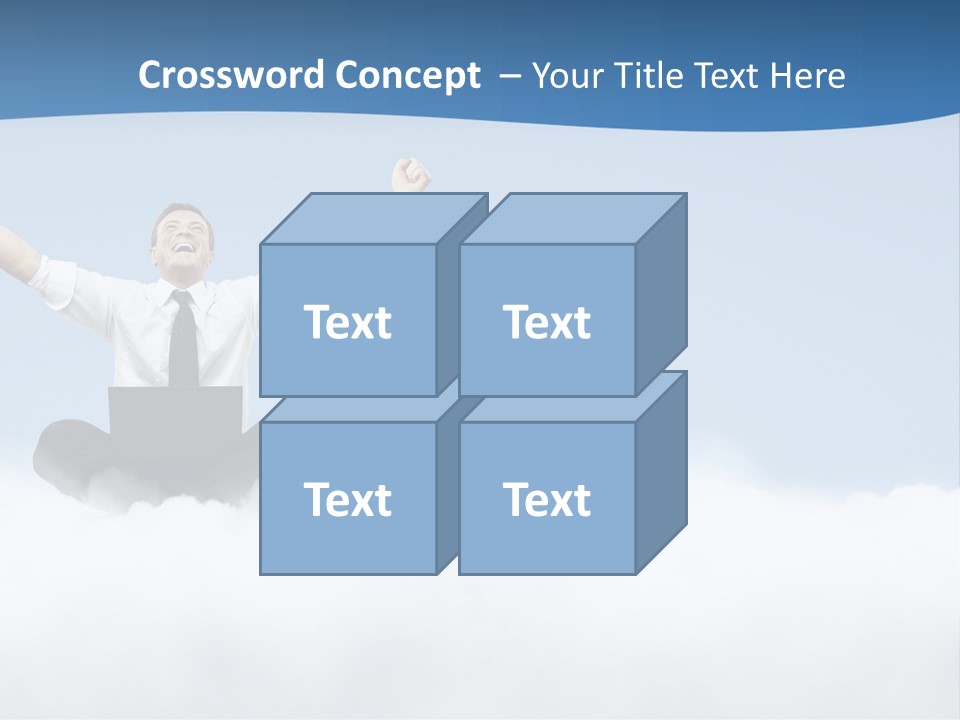 Crossword Concept – Your Title Text Here

Text

Text

Text

Text